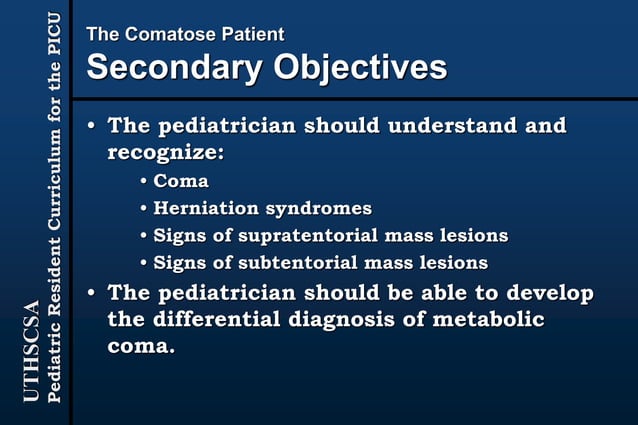 UTHSCSA
Pediatric Resident Curriculum for the PICU

The Comatose Patient
Secondary Objectives

• The pediatrician should understand and recognize:
• Coma
• Herniation syndromes
• Signs of supratentorial mass lesions
• Signs of subtentorial mass lesions
• The pediatrician should be able to develop the differential diagnosis of metabolic coma.